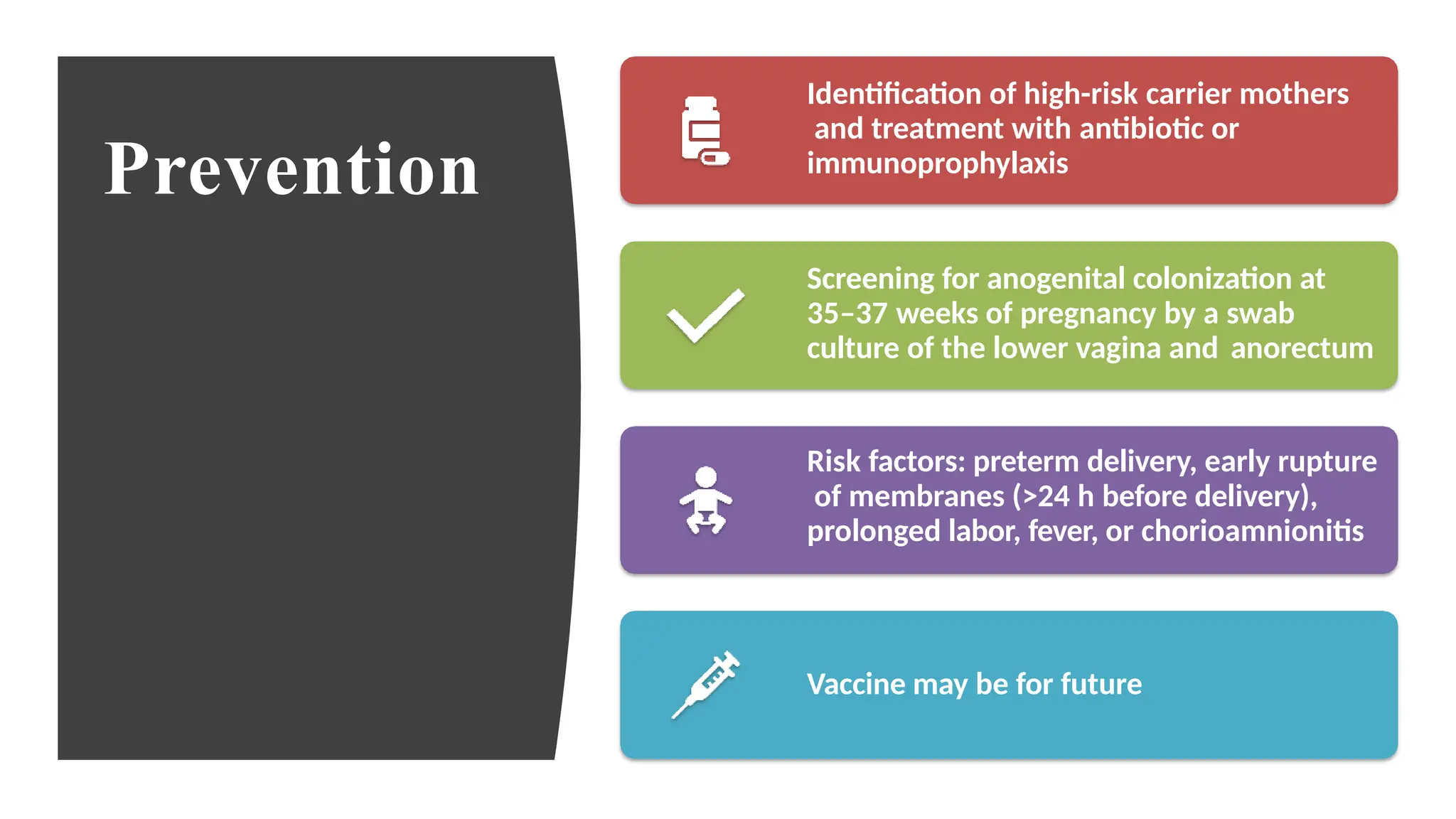 Prevention

Identification of high-risk carrier mothers and treatment with antibiotic or immunoprophylaxis

Screening for anogenital colonization at 35–37 weeks of pregnancy by a swab culture of the lower vagina and anorectum

Risk factors: preterm delivery, early rupture of membranes (>24 h before delivery), prolonged labor, fever, or chorioamnionitis

Vaccine may be for future